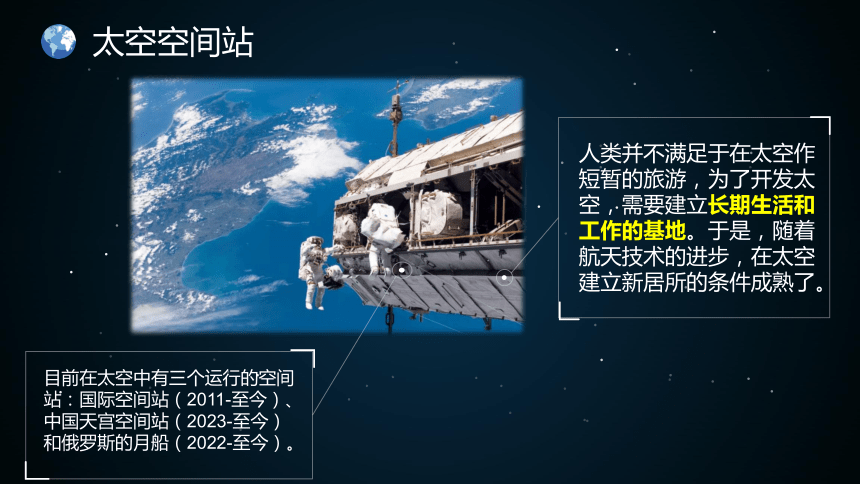 太空空间站

人类并不满足于在太空作短暂的旅游，为了开发太空，需要建立长期生活和工作的基地。于是，随着航天技术的进步，在太空建立新居所的条件成熟了。

目前在太空中有三个运行的空间站：国际空间站（2011-至今）、中国天宫空间站（2023-至今）和俄罗斯的月船（2022-至今）。